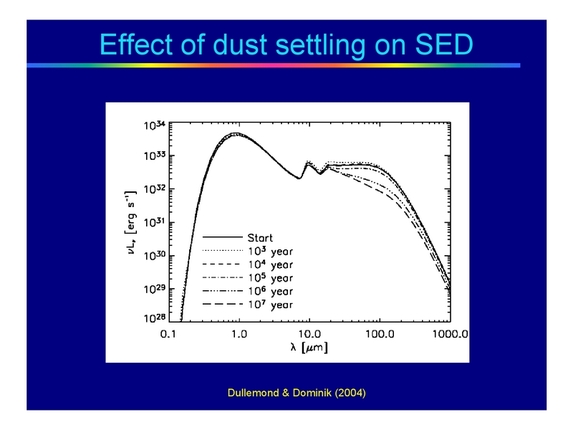 Effect of dust settling on SED

$10^{34}$
$10^{33}$
$10^{32}$
$10^{31}$
$10^{30}$
$10^{29}$
$10^{28}$

$\nu L_\nu$ [erg s$^{-1}$]

Start
$10^3$ year
$10^4$ year
$10^5$ year
$10^6$ year
$10^7$ year

0.1
1.0
10.0
100.0
1000.0

$\lambda$ [$\mu$m]

Dullemond & Dominik (2004)